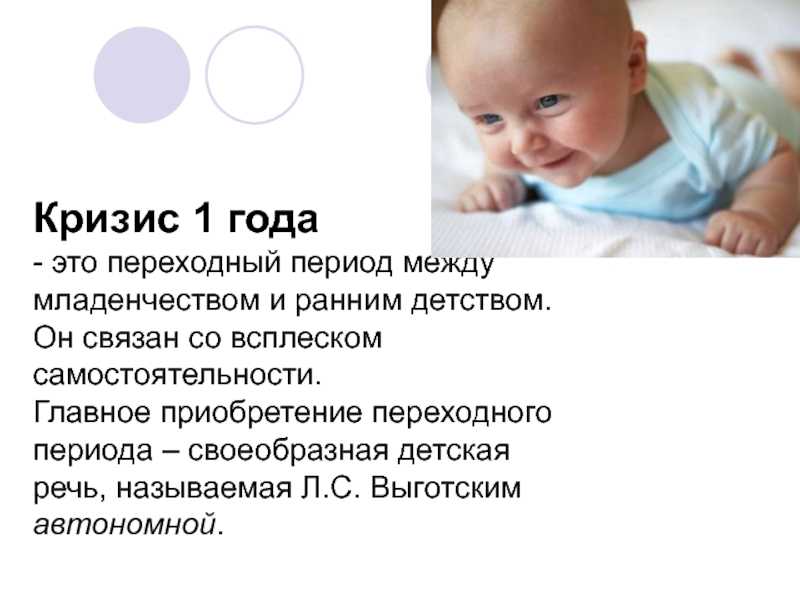 Кризис 1 года
- это переходный период между младенчеством и ранним детством. Он связан со всплеском самостоятельности.
Главное приобретение переходного периода – своеобразная детская речь, называемая Л.С. Выготским автономной.